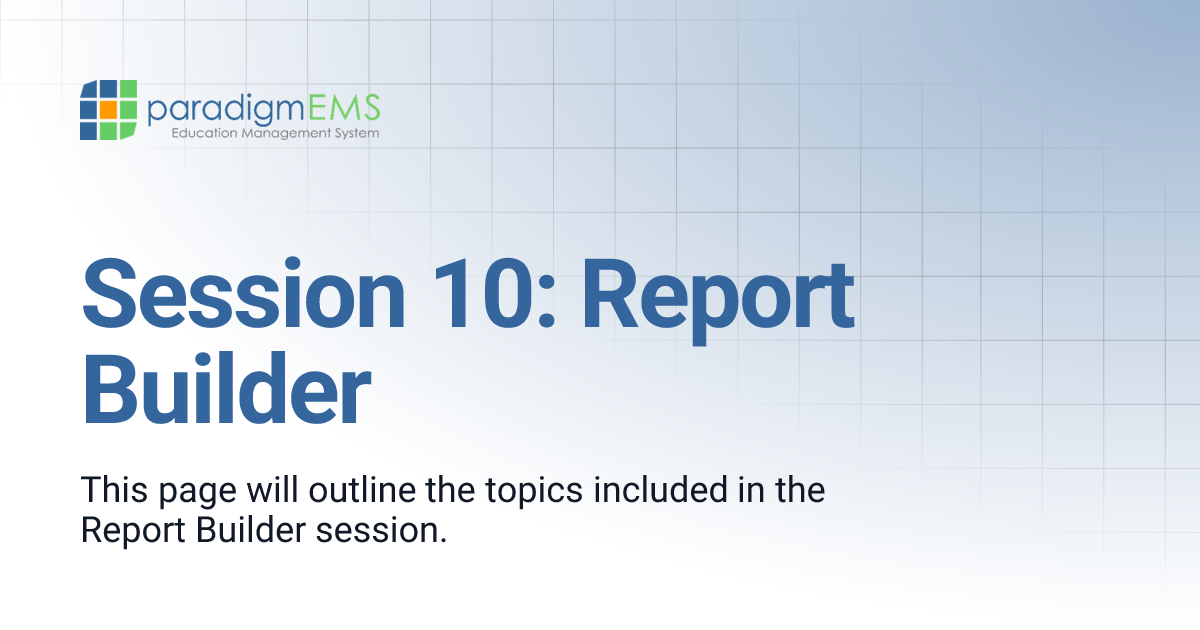 paradigmEMS
Education Management System

Session 10: Report Builder

This page will outline the topics included in the Report Builder session.